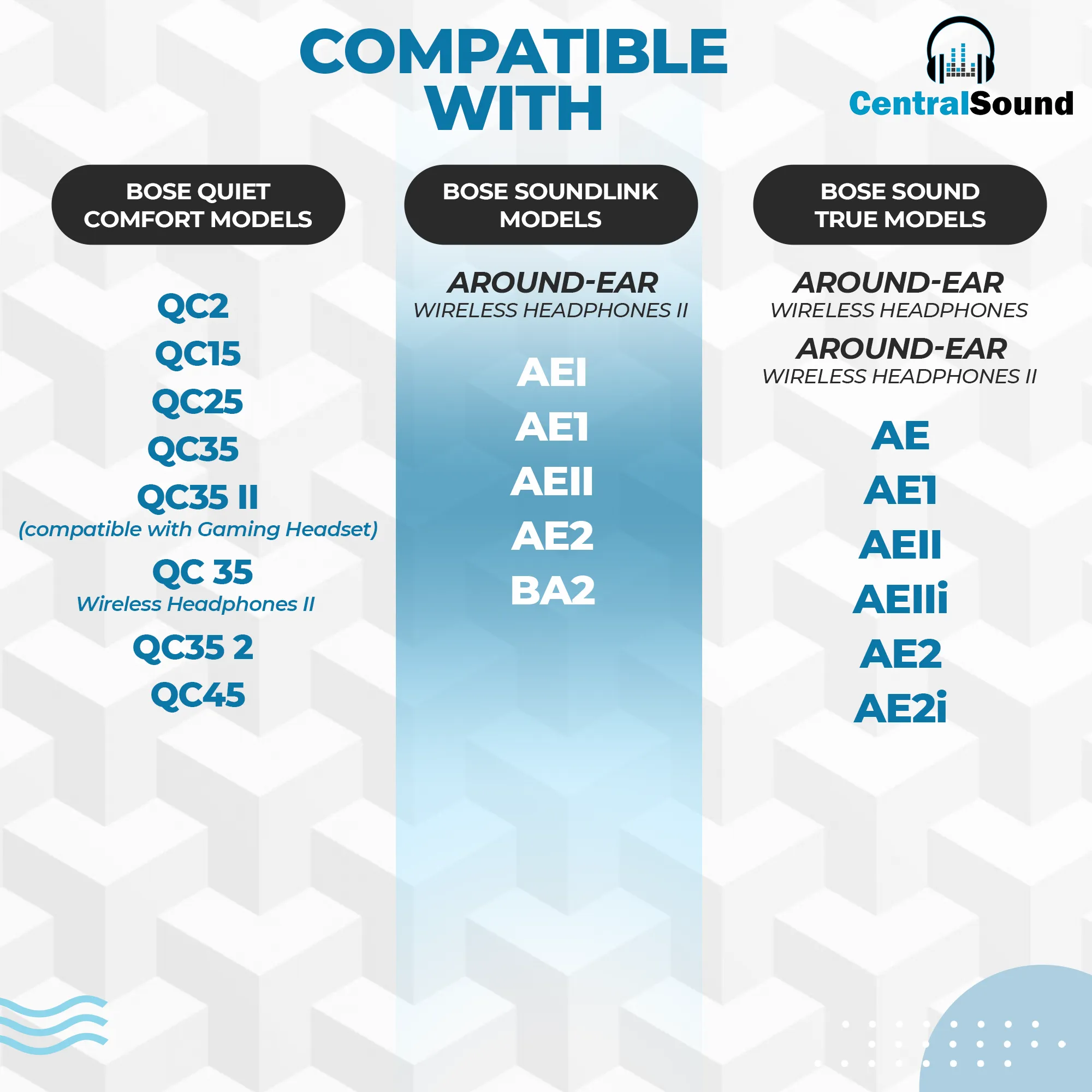 COMPATIBLE WITH

CentralSound

BOSE QUIET COMFORT MODELS

QC2
QC15
QC25
QC35
QC35 II
(compatible with Gaming Headset)
QC 35
Wireless Headphones II
QC35 2
QC45

BOSE SOUNDLINK MODELS

AROUND-EAR
WIRELESS HEADPHONES II

AEI
AE1
AEII
AE2
BA2

BOSE SOUND TRUE MODELS

AROUND-EAR
WIRELESS HEADPHONES

AROUND-EAR
WIRELESS HEADPHONES II

AE
AE1
AEII
AEIIi
AE2
AE2i